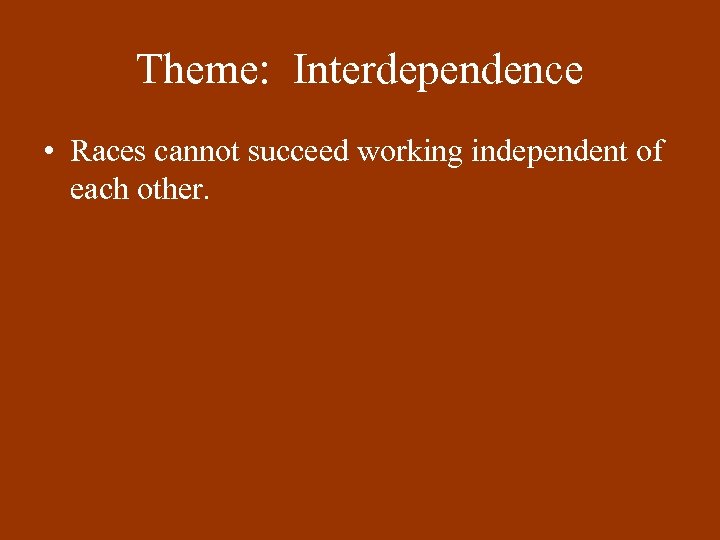 Theme: Interdependence

• Races cannot succeed working independent of each other.